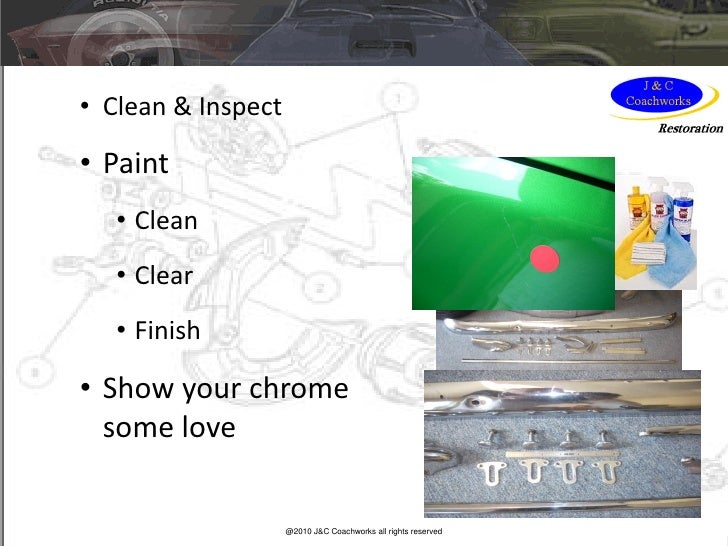 J & C Coachworks
Restoration

• Clean & Inspect

• Paint

• Clean

• Clear

• Finish

• Show your chrome some love

@2010 J&C Coachworks all rights reserved